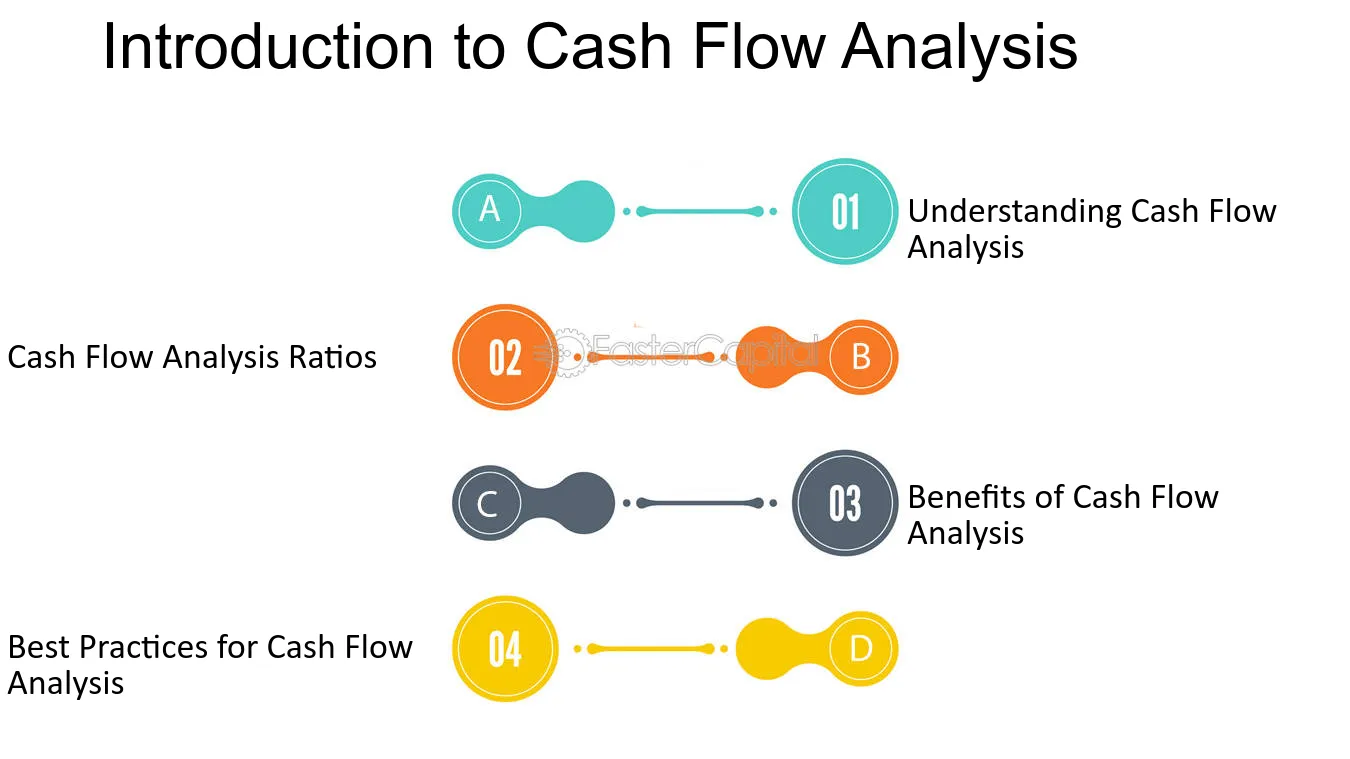 Introduction to Cash Flow Analysis

A

01

Understanding Cash Flow Analysis

Cash Flow Analysis Ratios

02

B

C

03

Benefits of Cash Flow Analysis

Best Practices for Cash Flow Analysis

04

D

FasterCapital